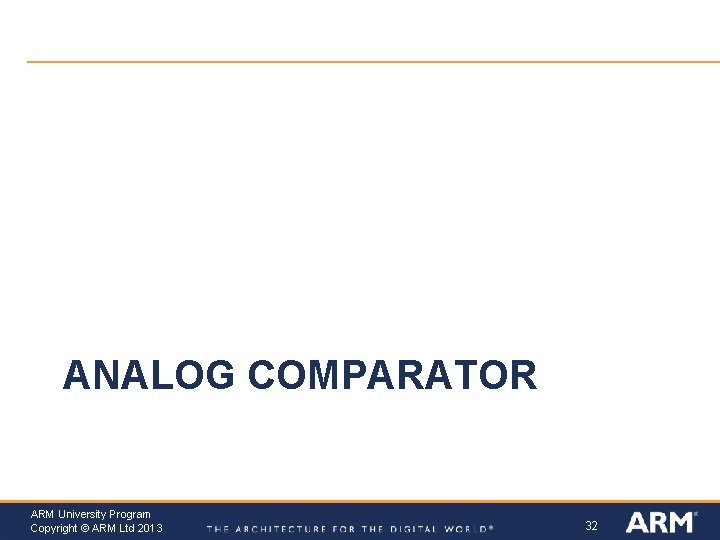 ANALOG COMPARATOR

ARM University Program
Copyright © ARM Ltd 2013

THE ARCHITECTURE FOR THE DIGITAL WORLD®

32

ARM®